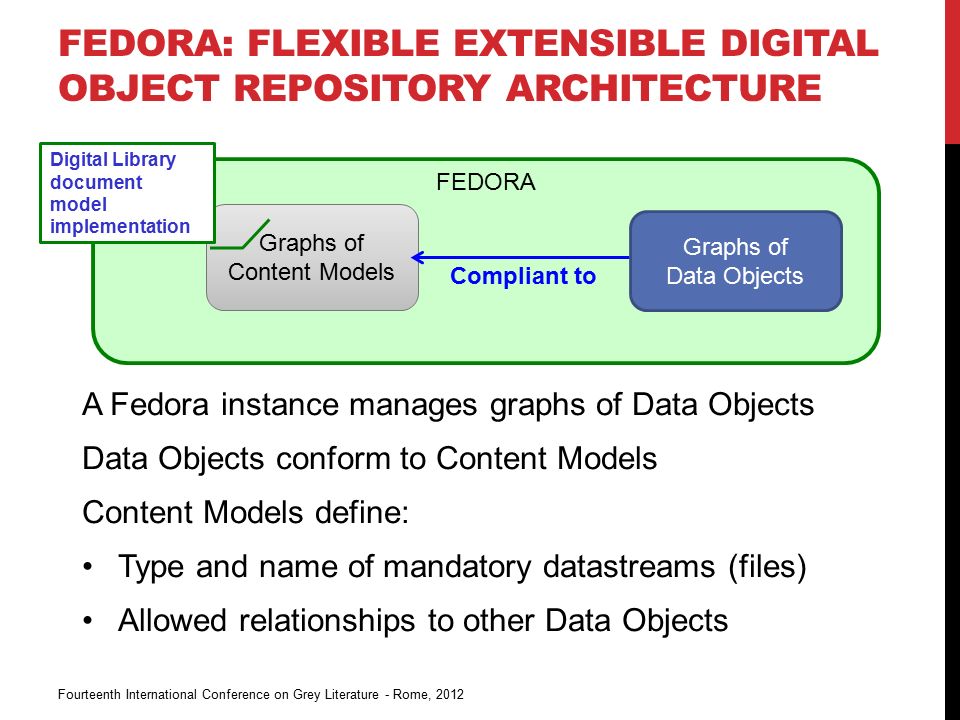 FEDORA: FLEXIBLE EXTENSIBLE DIGITAL OBJECT REPOSITORY ARCHITECTURE

Digital Library document model implementation

FEDORA

Graphs of Content Models

Compliant to

Graphs of Data Objects

A Fedora instance manages graphs of Data Objects

Data Objects conform to Content Models

Content Models define:

• Type and name of mandatory datastreams (files)

• Allowed relationships to other Data Objects

Fourteenth International Conference on Grey Literature - Rome, 2012